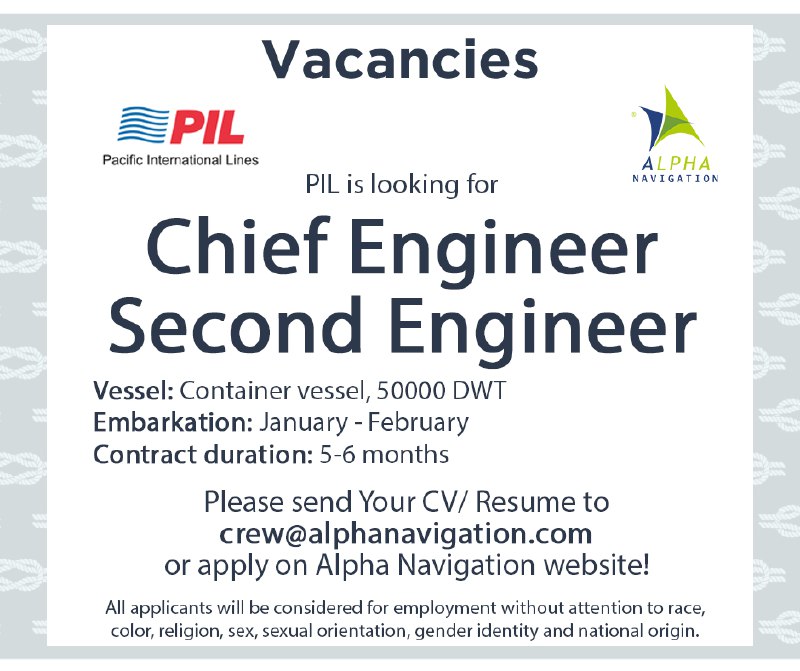 Vacancies

PIL
Pacific International Lines

ALPHA
NAVIGATION

PIL is looking for

Chief Engineer
Second Engineer

Vessel: Container vessel, 50000 DWT
Embarkation: January - February
Contract duration: 5-6 months

Please send Your CV/ Resume to
crew@alphanavigation.com
or apply on Alpha Navigation website!

All applicants will be considered for employment without attention to race, color, religion, sex, sexual orientation, gender identity and national origin.